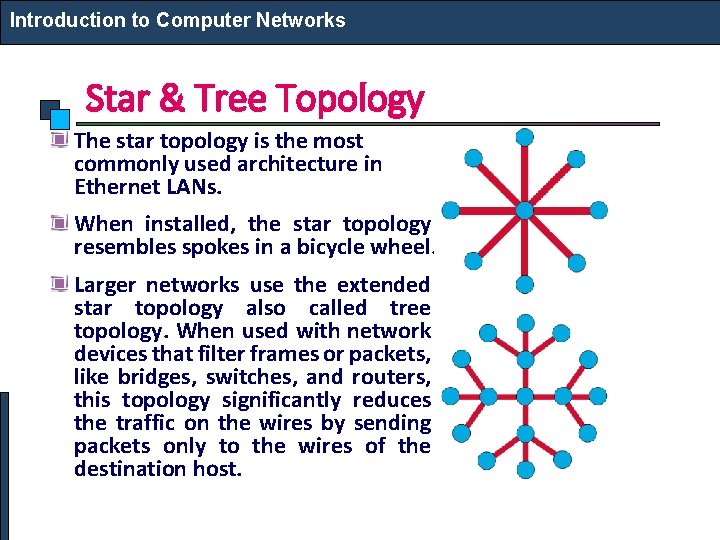 Introduction to Computer Networks

Star & Tree Topology

The star topology is the most commonly used architecture in Ethernet LANs.

When installed, the star topology resembles spokes in a bicycle wheel.

Larger networks use the extended star topology also called tree topology. When used with network devices that filter frames or packets, like bridges, switches, and routers, this topology significantly reduces the traffic on the wires by sending packets only to the wires of the destination host.